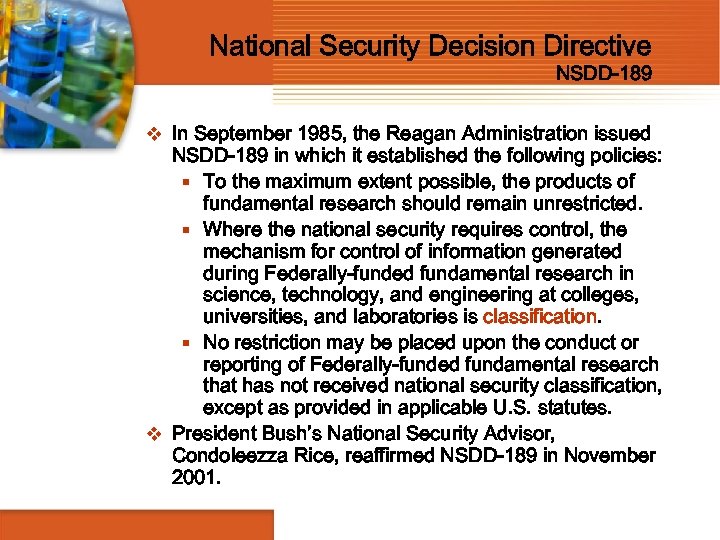 National Security Decision Directive
NSDD-189

❖ In September 1985, the Reagan Administration issued NSDD-189 in which it established the following policies:

▪ To the maximum extent possible, the products of fundamental research should remain unrestricted.

▪ Where the national security requires control, the mechanism for control of information generated during Federally-funded fundamental research in science, technology, and engineering at colleges, universities, and laboratories is classification.

▪ No restriction may be placed upon the conduct or reporting of Federally-funded fundamental research that has not received national security classification, except as provided in applicable U.S. statutes.

❖ President Bush's National Security Advisor, Condoleezza Rice, reaffirmed NSDD-189 in November 2001.